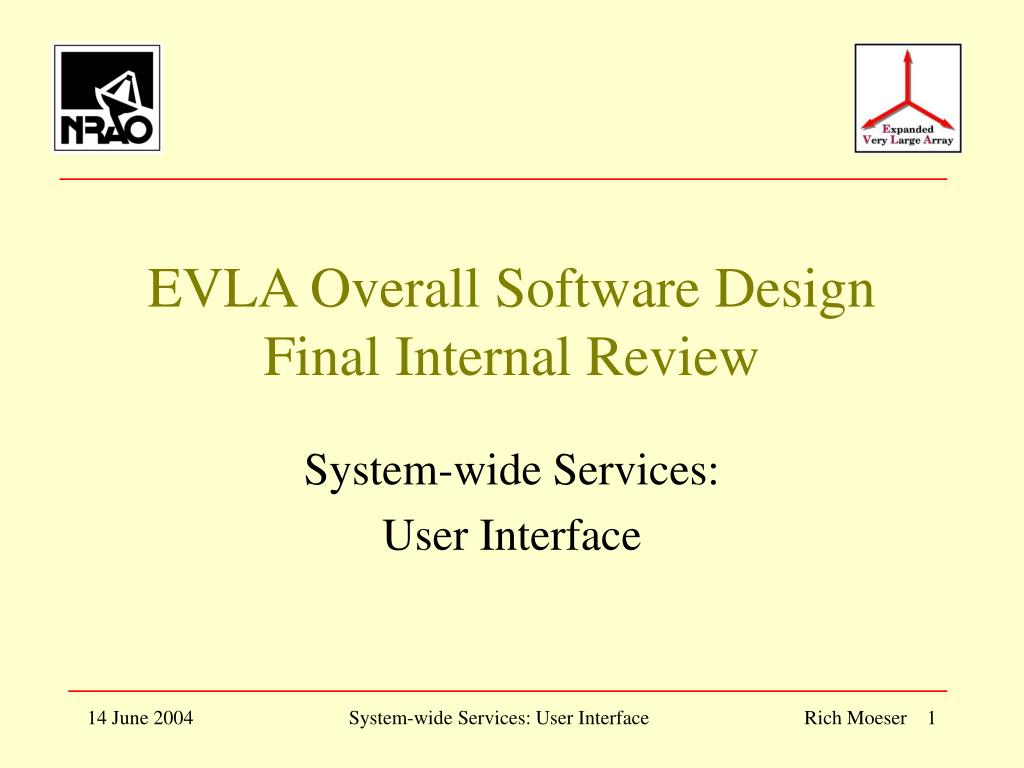 NRAO

Expanded
Very Large Array

EVLA Overall Software Design
Final Internal Review

System-wide Services:
User Interface

14 June 2004

System-wide Services: User Interface

Rich Moeser 1